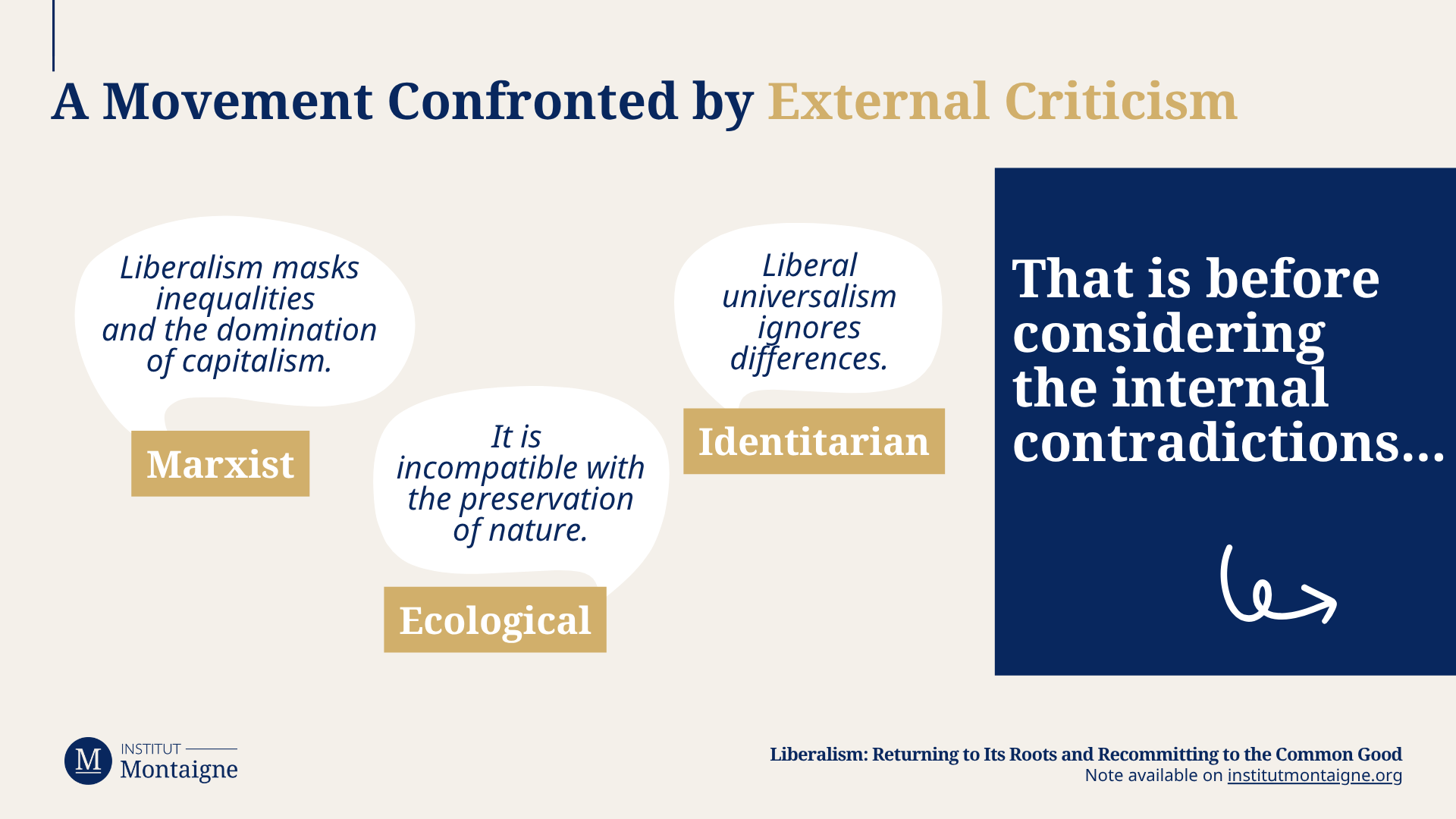 A Movement Confronted by External Criticism

Liberalism masks inequalities and the domination of capitalism.

Marxist

It is incompatible with the preservation of nature.

Ecological

Liberal universalism ignores differences.

Identitarian

That is before considering the internal contradictions...

M INSTITUT Montaigne

Liberalism: Returning to Its Roots and Recommitting to the Common Good
Note available on institutmontaigne.org